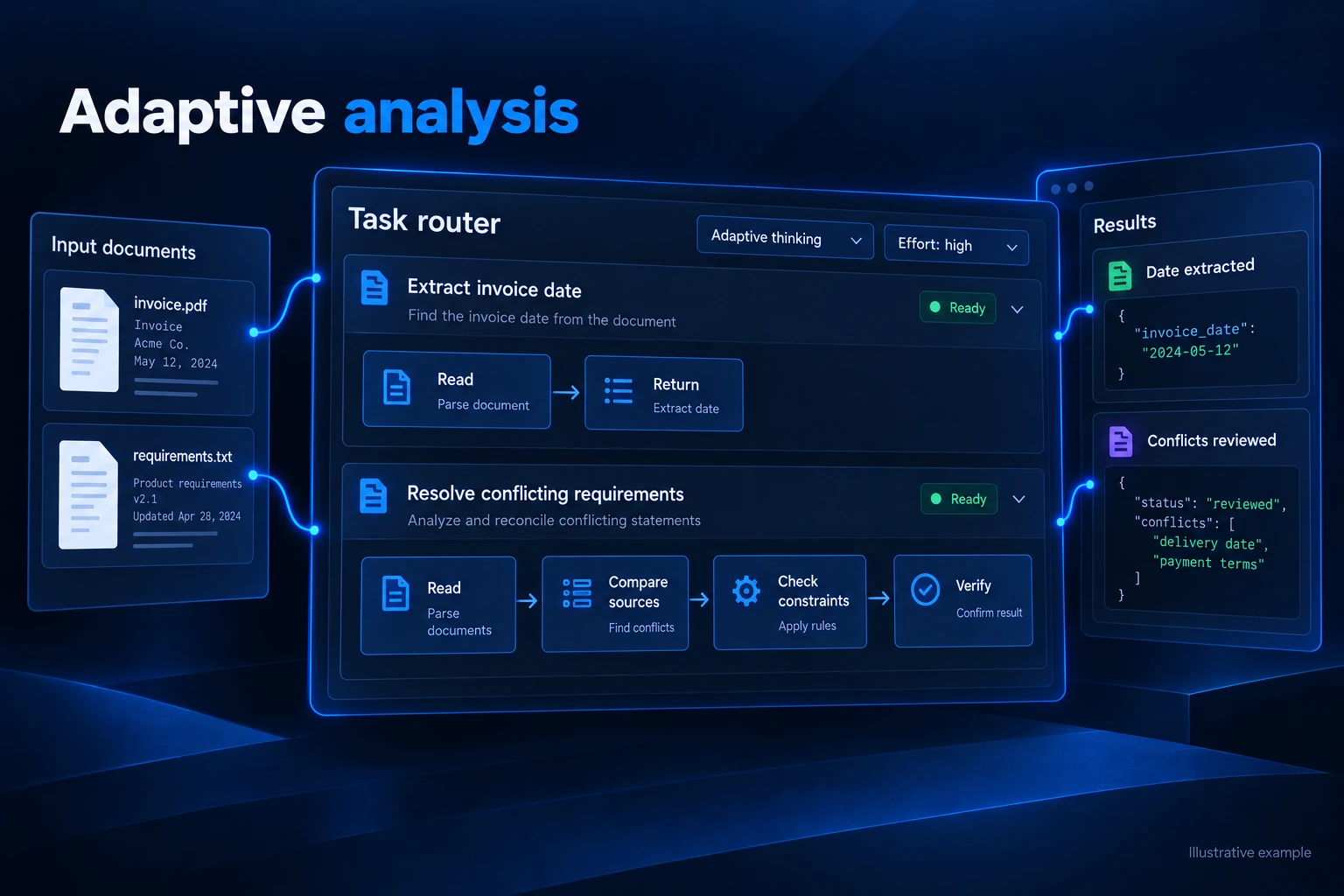 Adaptive analysis

Input documents

invoice.pdf
Invoice
Acme Co.
May 12, 2024

requirements.txt
Product requirements
v2.1
Updated Apr 28, 2024

Task router

Adaptive thinking
Effort: high

Extract invoice date
Find the invoice date from the document
Ready

Read
Parse document
Return
Extract date

Resolve conflicting requirements
Analyze and reconcile conflicting statements
Ready

Read
Parse documents
Compare sources
Find conflicts
Check constraints
Apply rules
Verify
Confirm result

Results

Date extracted
{
"invoice_date":
"2024-05-12"
}

Conflicts reviewed
{
"status": "reviewed",
"conflicts": [
"delivery date",
"payment terms"
]
}

Illustrative example